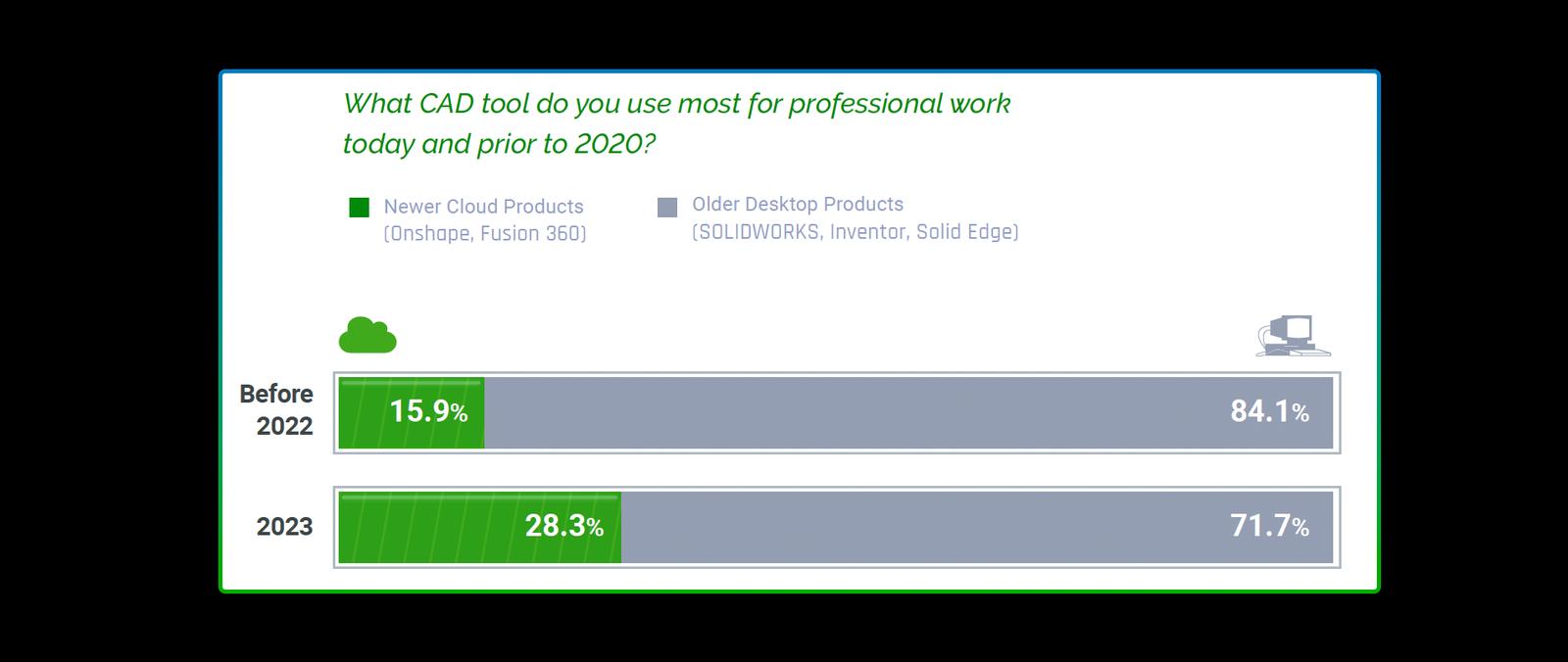 What CAD tool do you use most for professional work today and prior to 2020?

Newer Cloud Products (Onshape, Fusion 360)

Older Desktop Products (SOLIDWORKS, Inventor, Solid Edge)

Before 2022

15.9%

84.1%

2023

28.3%

71.7%